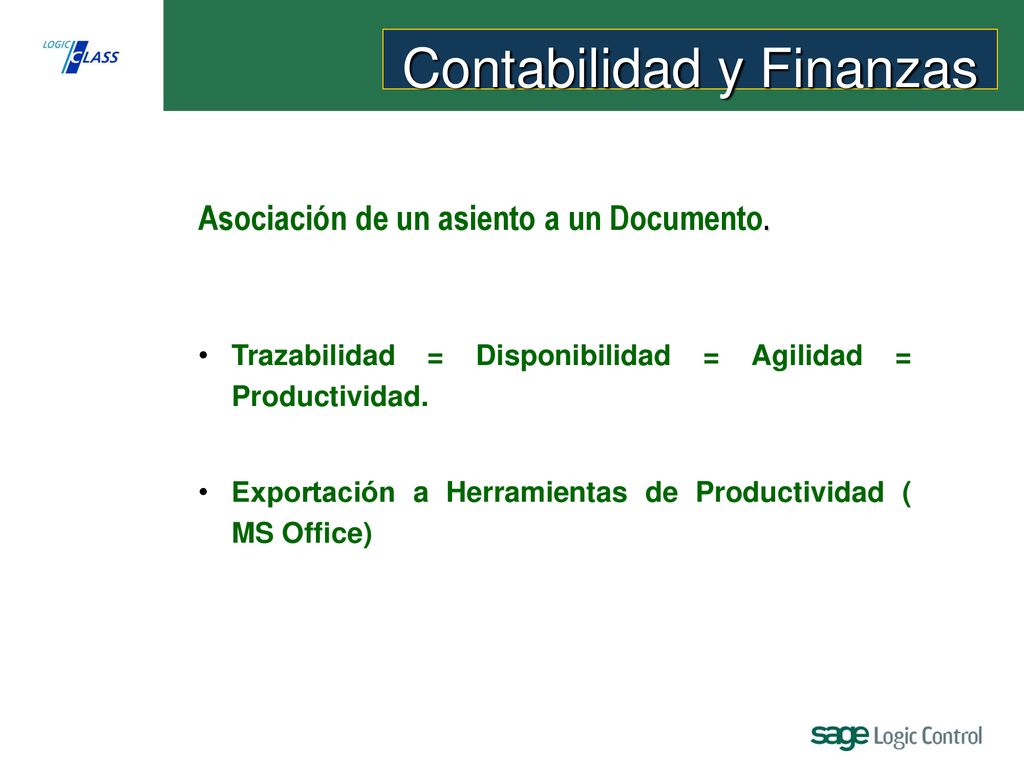 LOGIC CLASS

Contabilidad y Finanzas

Asociación de un asiento a un Documento.

• Trazabilidad = Disponibilidad = Agilidad = Productividad.

• Exportación a Herramientas de Productividad ( MS Office)

sage Logic Control